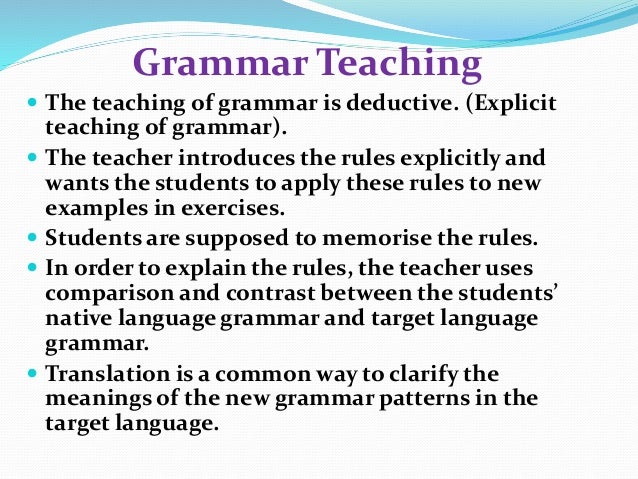 Grammar Teaching

- The teaching of grammar is deductive. (Explicit teaching of grammar).
- The teacher introduces the rules explicitly and wants the students to apply these rules to new examples in exercises.
- Students are supposed to memorise the rules.
- In order to explain the rules, the teacher uses comparison and contrast between the students' native language grammar and target language grammar.
- Translation is a common way to clarify the meanings of the new grammar patterns in the target language.